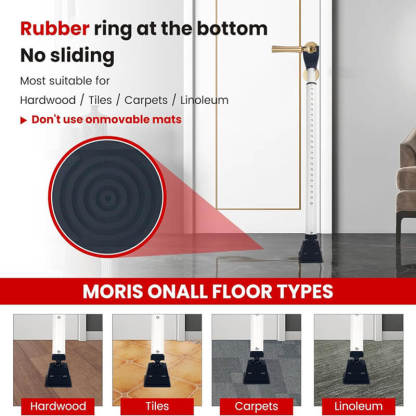 Rubber ring at the bottom
No sliding

Most suitable for
Hardwood / Tiles / Carpets / Linoleum

▶ Don't use onmovable mats

MORIS ONALL FLOOR TYPES

Hardwood

Tiles

Carpets

Linoleum